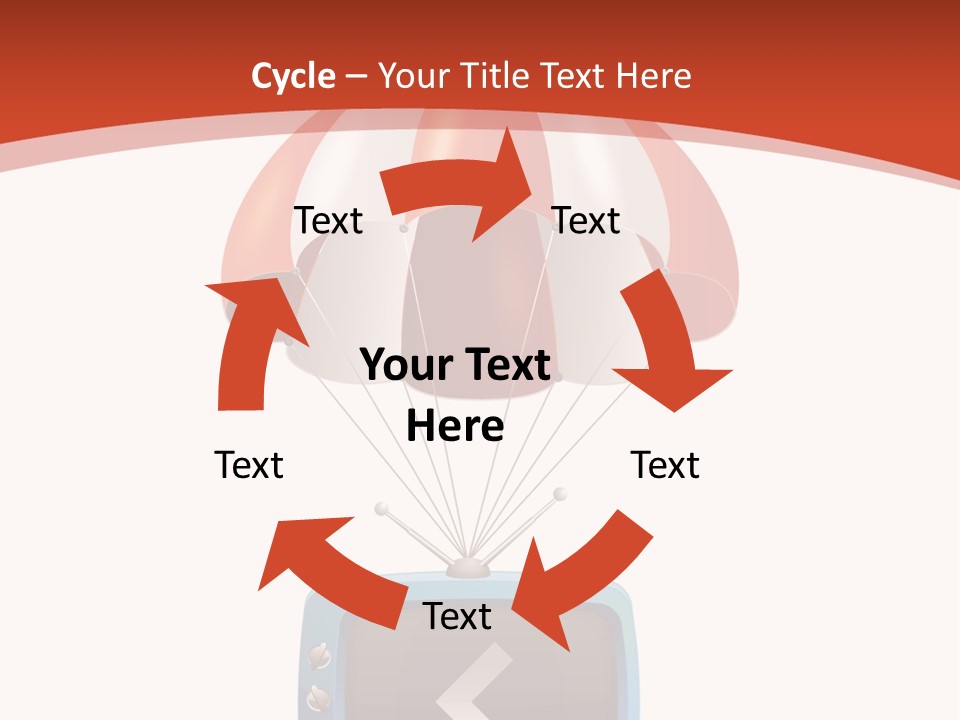 Cycle – Your Title Text Here

Text

Text

Your Text Here

Text

Text

Text